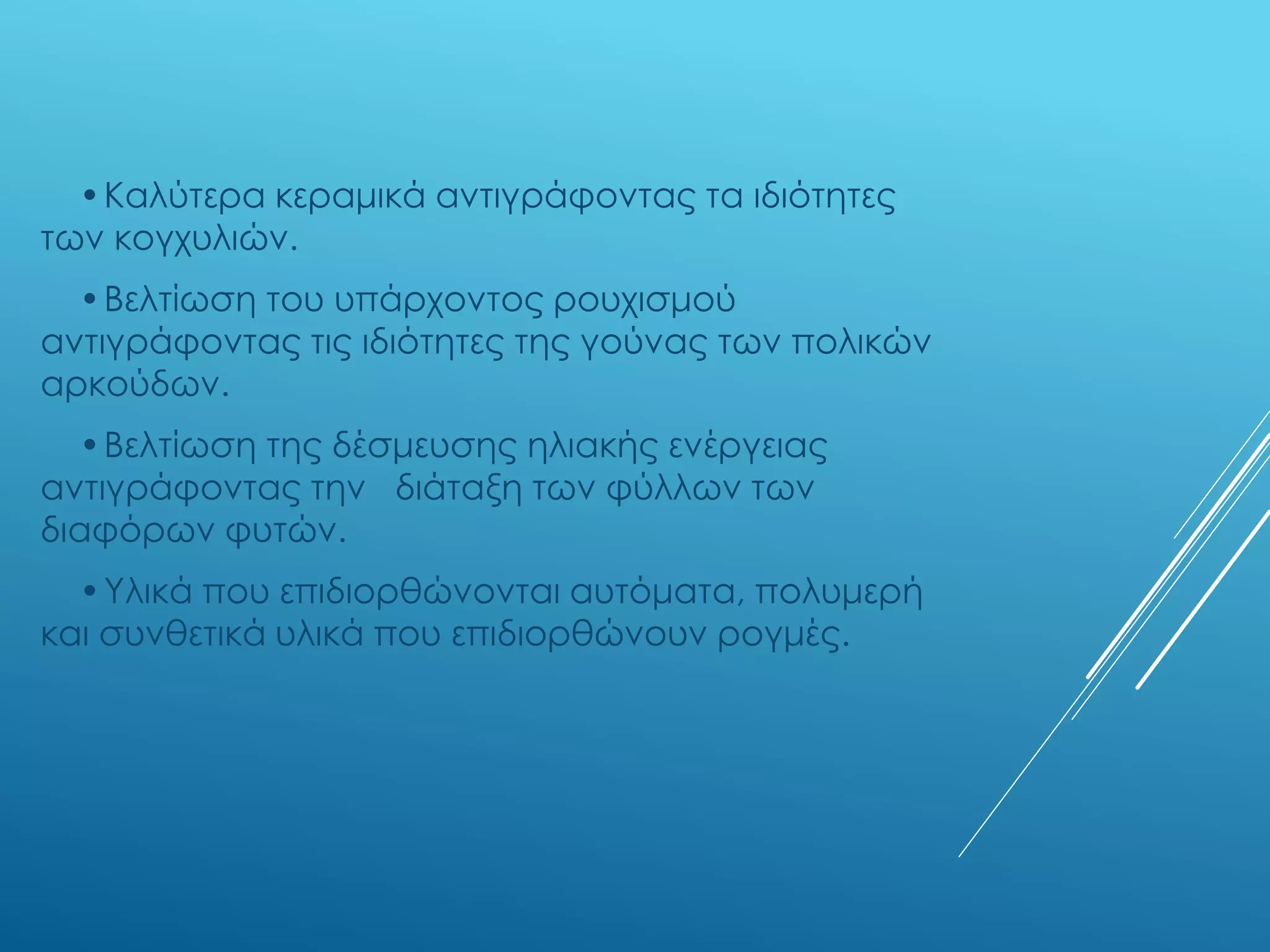 • Καλύτερα κεραμικά αντιγράφοντας τα ιδιότητες των κογχυλιών.

• Βελτίωση του υπάρχοντος ρουχισμού αντιγράφοντας τις ιδιότητες της γούνας των πολικών αρκούδων.

• Βελτίωση της δέσμευσης ηλιακής ενέργειας αντιγράφοντας την διάταξη των φύλλων των διαφόρων φυτών.

• Υλικά που επιδιορθώνονται αυτόματα, πολυμερή και συνθετικά υλικά που επιδιορθώνουν ρογμές.